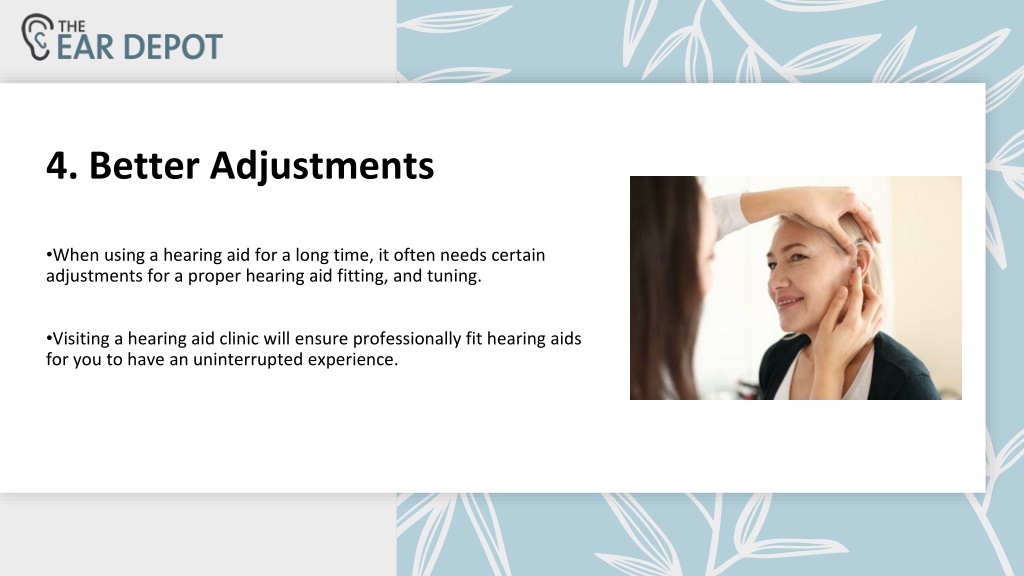 THE
EAR DEPOT

4. Better Adjustments

•When using a hearing aid for a long time, it often needs certain adjustments for a proper hearing aid fitting, and tuning.

•Visiting a hearing aid clinic will ensure professionally fit hearing aids for you to have an uninterrupted experience.